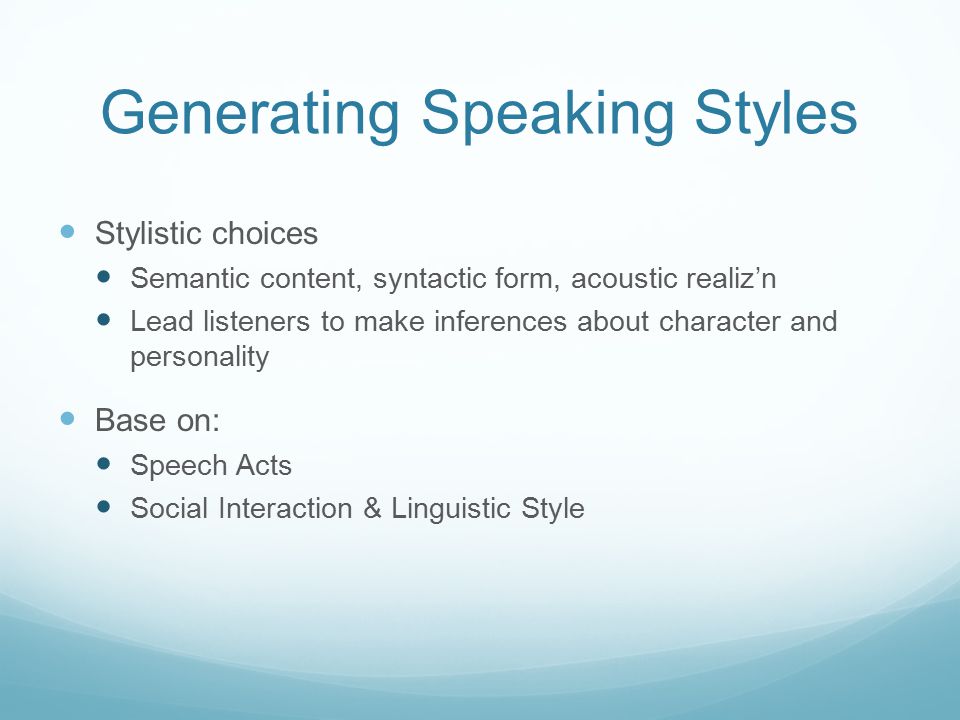 Generating Speaking Styles

- Stylistic choices
  - Semantic content, syntactic form, acoustic realiz’n
  - Lead listeners to make inferences about character and personality
- Base on:
  - Speech Acts
  - Social Interaction & Linguistic Style